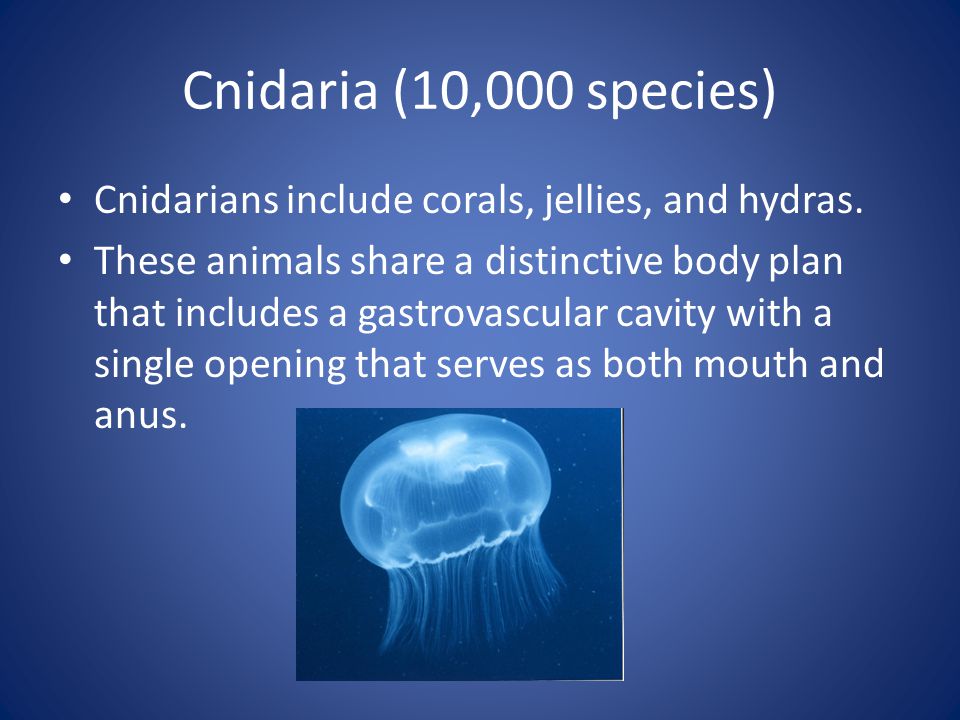 Cnidaria (10,000 species)

• Cnidarians include corals, jellies, and hydras.
• These animals share a distinctive body plan that includes a gastrovascular cavity with a single opening that serves as both mouth and anus.